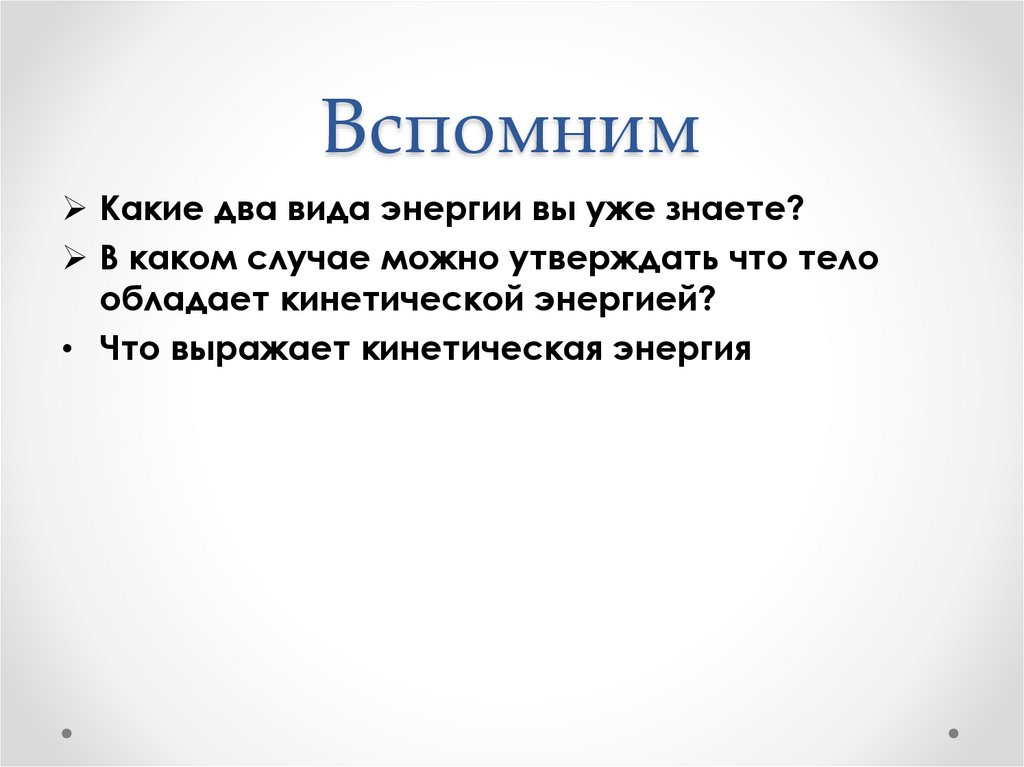 Вспомним

➢ Какие два вида энергии вы уже знаете?

➢ В каком случае можно утверждать что тело обладает кинетической энергией?

• Что выражает кинетическая энергия